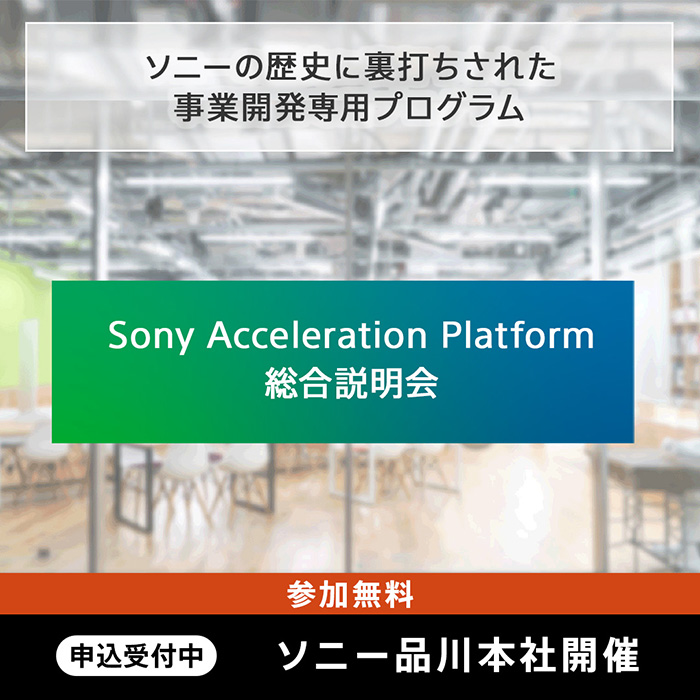 ソニーの歴史に裏打ちされた
事業開発専用プログラム

Sony Acceleration Platform
総合説明会

参加無料

申込受付中

ソニー品川本社開催